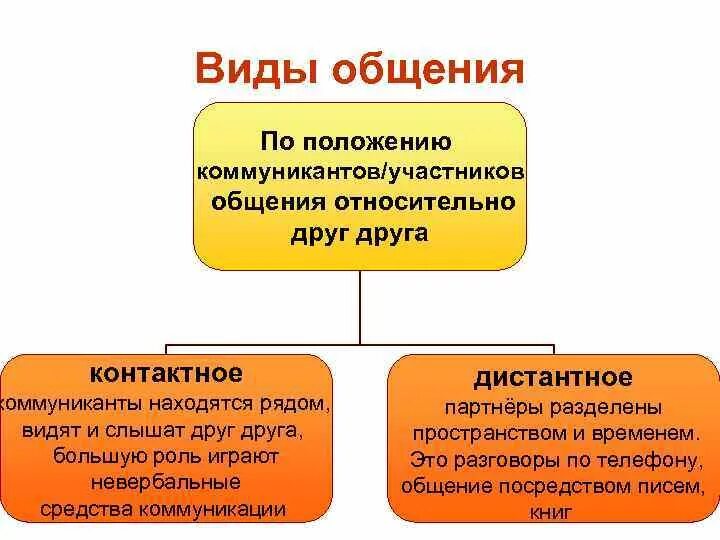 Виды общения

По положению коммуникантов/участников общения относительно друг друга

контактное
коммуниканты находятся рядом, видят и слышат друг друга, большую роль играют невербальные средства коммуникации

дистантное
партнёры разделены пространством и временем. Это разговоры по телефону, общение посредством писем, книг